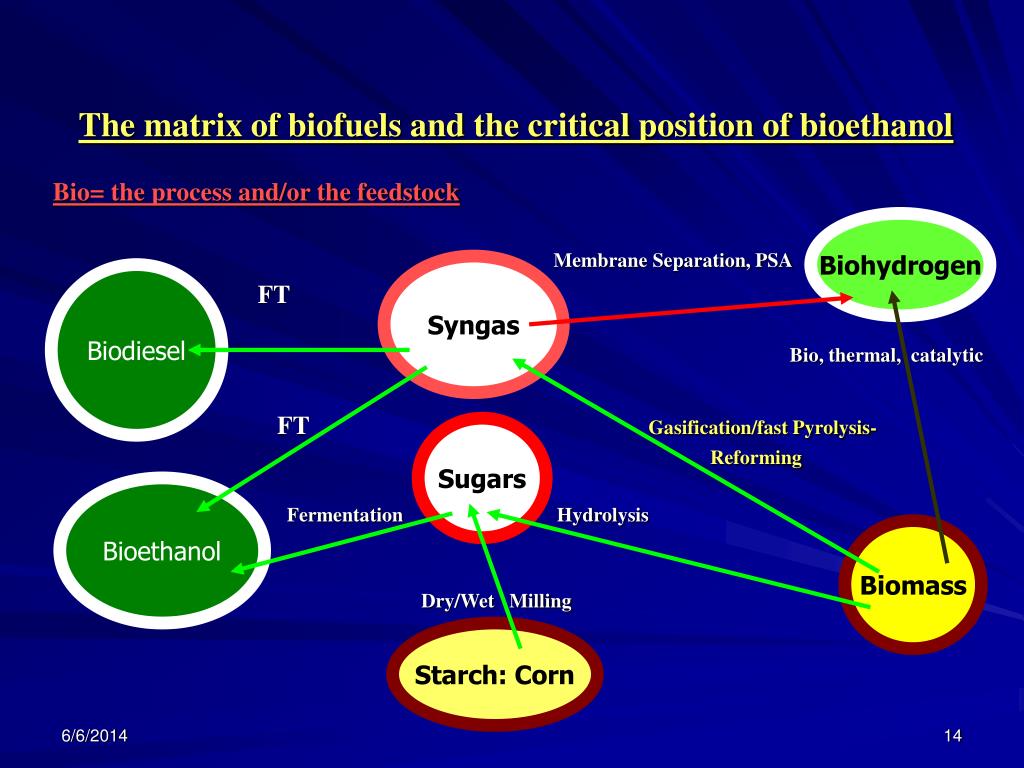 The matrix of biofuels and the critical position of bioethanol

Bio= the process and/or the feedstock

Membrane Separation, PSA

Biohydrogen

FT

Syngas

Biodiesel

Bio, thermal, catalytic

FT

Gasification/fast Pyrolysis-Reforming

Sugars

Fermentation

Hydrolysis

Bioethanol

Biomass

Dry/Wet Milling

Starch: Corn

6/6/2014

14